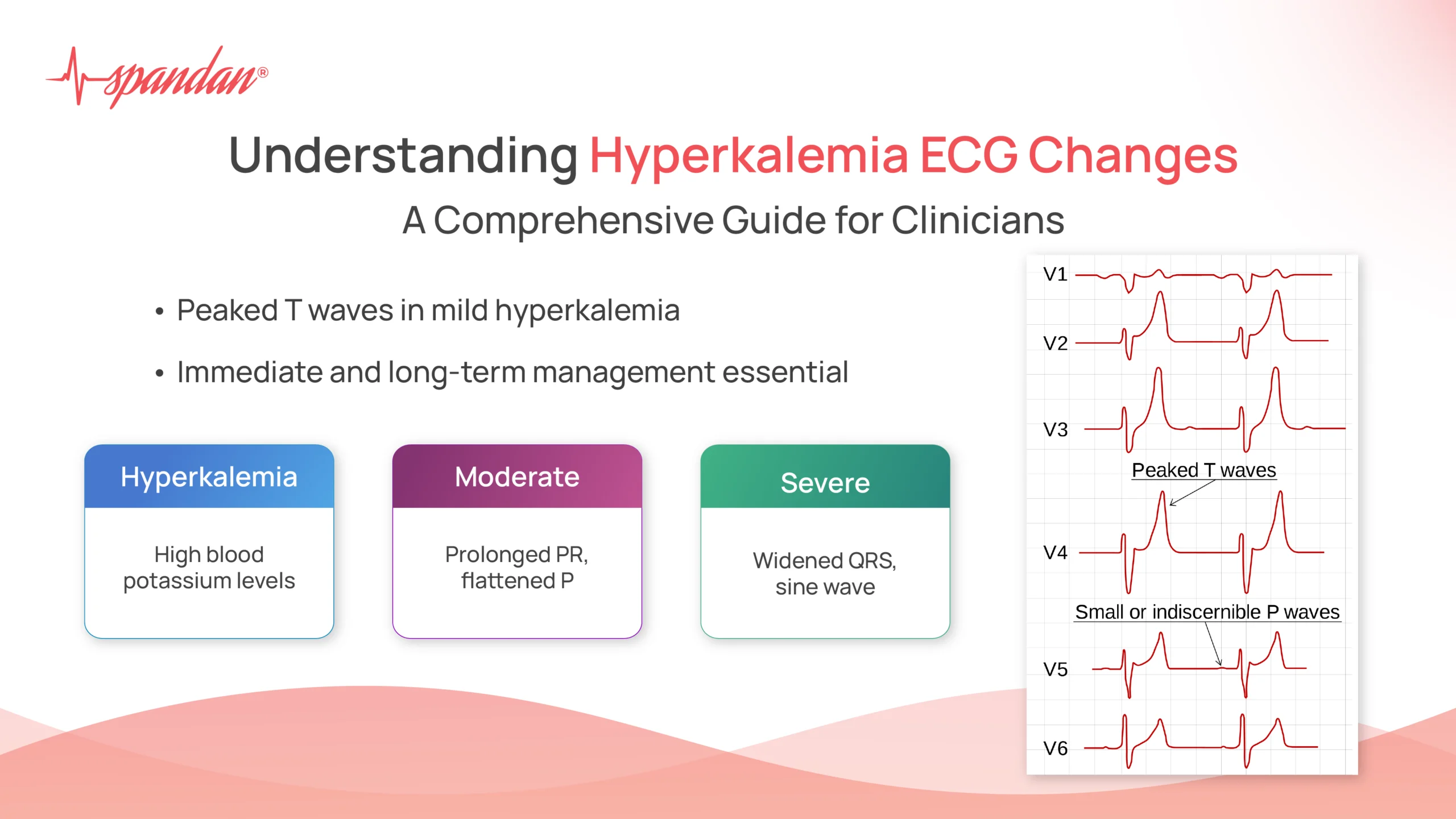 spandan®

Understanding Hyperkalemia ECG Changes

A Comprehensive Guide for Clinicians

• Peaked T waves in mild hyperkalemia

• Immediate and long-term management essential

Hyperkalemia

High blood potassium levels

Moderate

Prolonged PR, flattened P

Severe

Widened QRS, sine wave

V1

V2

V3

Peaked T waves

V4

Small or indiscernible P waves

V5

V6